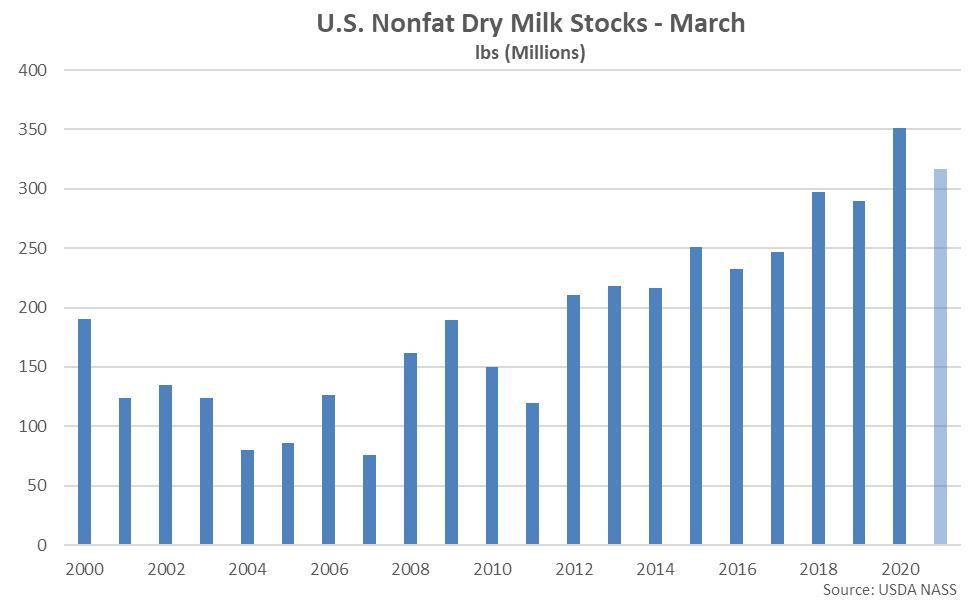 U.S. Nonfat Dry Milk Stocks - March
lbs (Millions)

400
350
300
250
200
150
100
50
0

2000
2002
2004
2006
2008
2010
2012
2014
2016
2018
2020

Source: USDA NASS